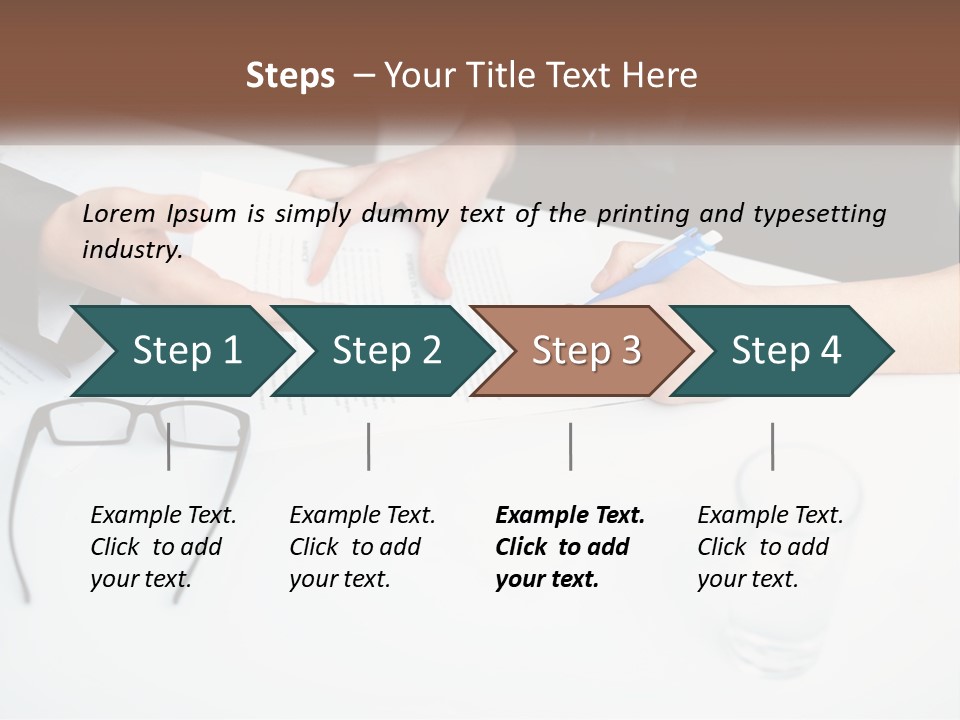 Steps – Your Title Text Here

Lorem Ipsum is simply dummy text of the printing and typesetting industry.

Step 1

Step 2

Step 3

Step 4

Example Text. Click to add your text.

Example Text. Click to add your text.

Example Text. Click to add your text.

Example Text. Click to add your text.